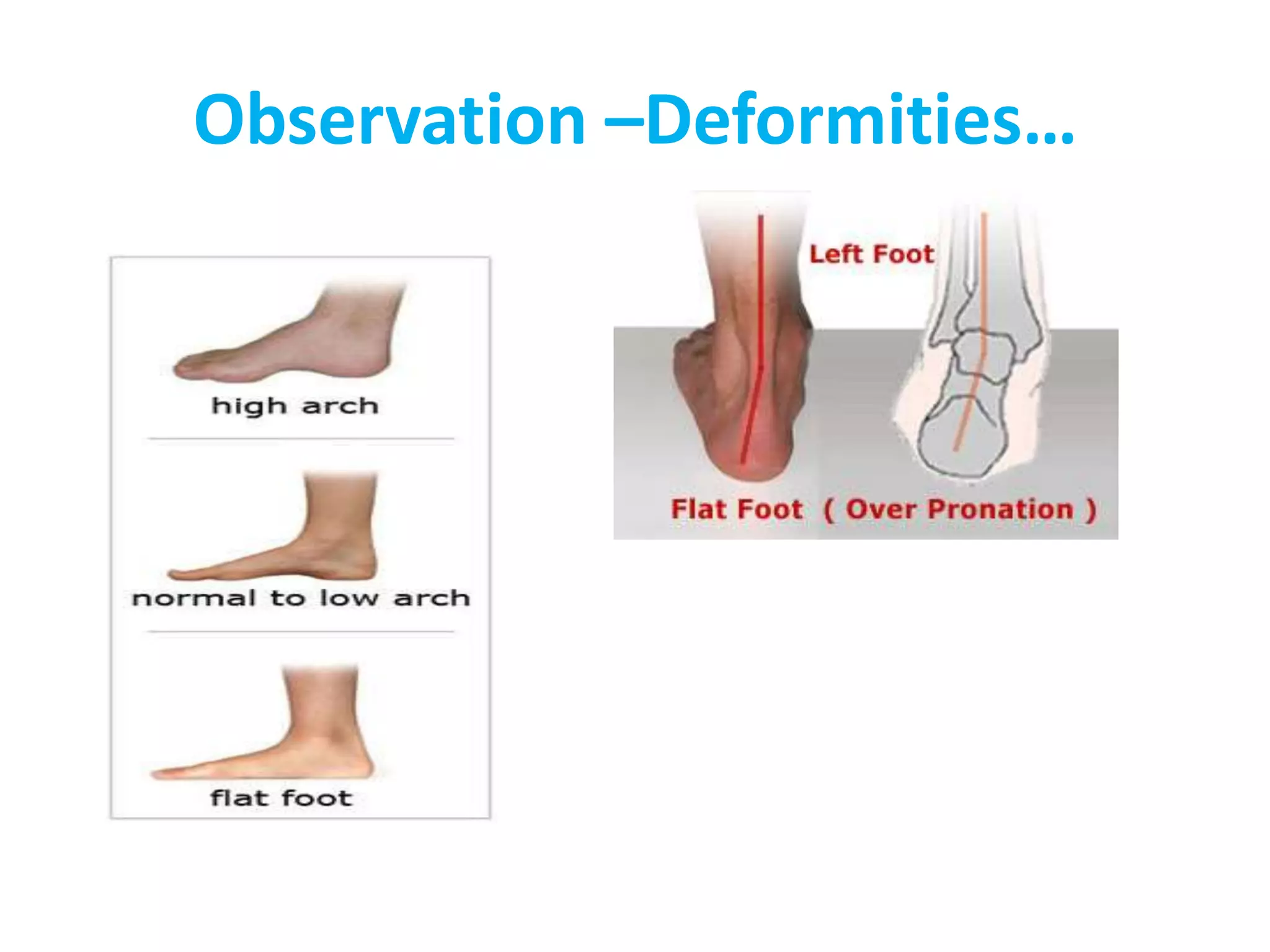 Observation –Deformities…

high arch

normal to low arch

flat foot

Left Foot

Flat Foot ( Over Pronation )